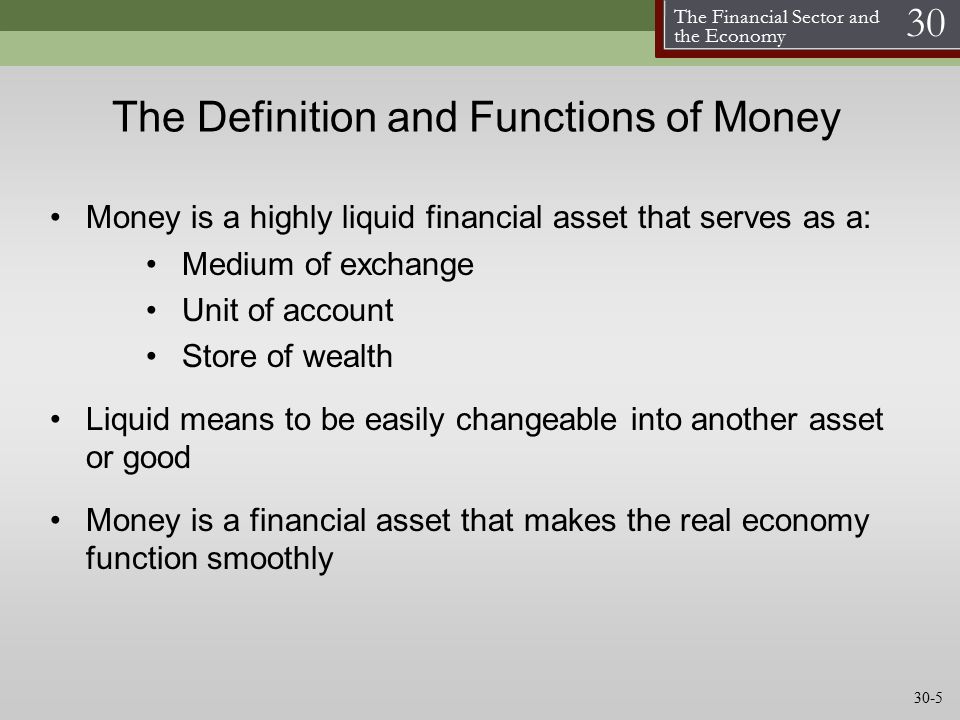 The Financial Sector and the Economy 30

The Definition and Functions of Money

• Money is a highly liquid financial asset that serves as a:
  • Medium of exchange
  • Unit of account
  • Store of wealth

• Liquid means to be easily changeable into another asset or good

• Money is a financial asset that makes the real economy function smoothly

30-5